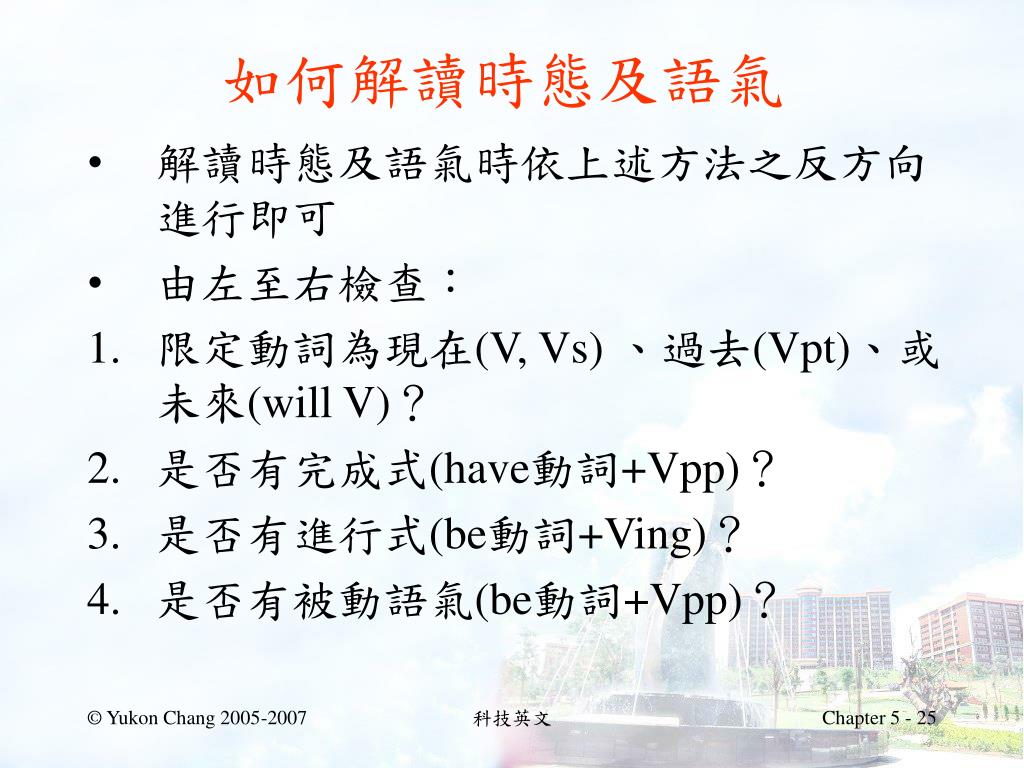 如何解讀時態及語氣

• 解讀時態及語氣時依上述方法之反方向進行即可

• 由左至右檢查：

1. 限定動詞為現在(V, Vs) 、過去(Vpt)、或未來(will V)？
2. 是否有完成式(have動詞+Vpp)？
3. 是否有進行式(be動詞+Ving)？
4. 是否有被動語氣(be動詞+Vpp)？

© Yukon Chang 2005-2007 科技英文 Chapter 5 - 25